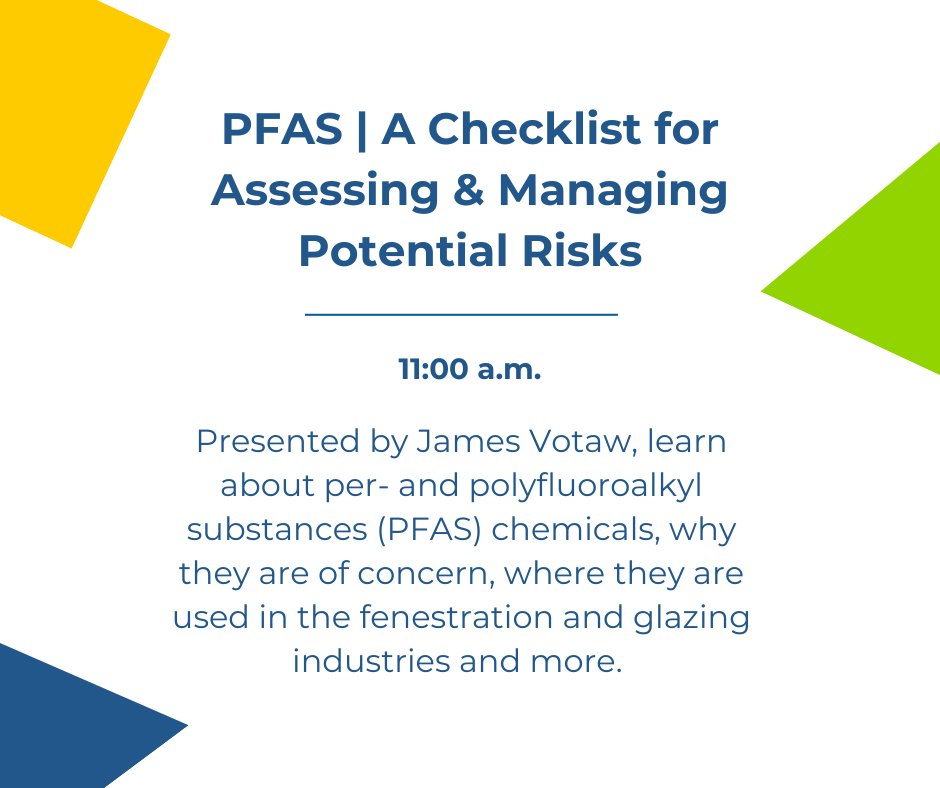 PFAS | A Checklist for Assessing & Managing Potential Risks

11:00 a.m.

Presented by James Votaw, learn about per- and polyfluoroalkyl substances (PFAS) chemicals, why they are of concern, where they are used in the fenestration and glazing industries and more.